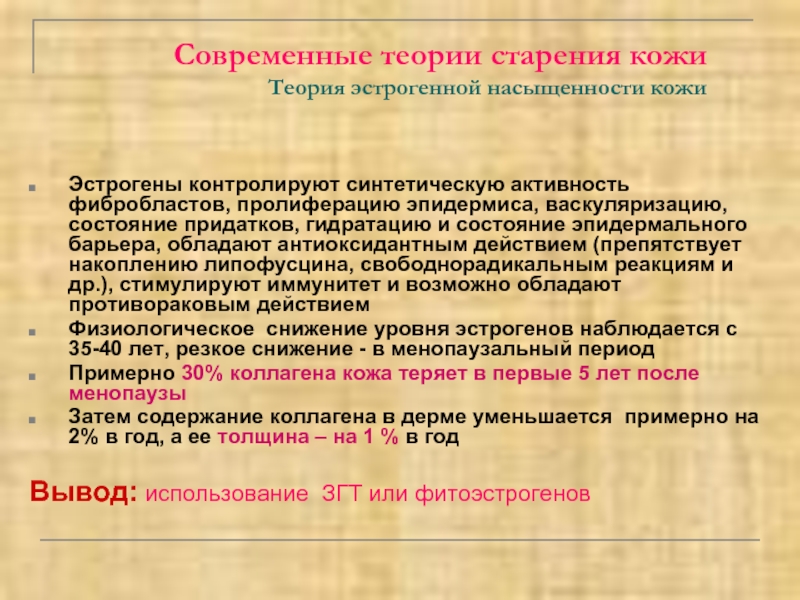 Современные теории старения кожи

Теория эстрогенной насыщенности кожи

Эстрогены контролируют синтетическую активность фибробластов, пролиферацию эпидермиса, васкуляризацию, состояние придатков, гидратацию и состояние эпидермального барьера, обладают антиоксидантным действием (препятствует накоплению липофусцина, свободнорадикальным реакциям и др.), стимулируют иммунитет и возможно обладают противораковым действием

Физиологическое  снижение уровня эстрогенов наблюдается с 35-40 лет, резкое снижение - в менопаузальный период

Примерно 30% коллагена кожа теряет в первые 5 лет после менопаузы

Затем содержание коллагена в дерме уменьшается  примерно на 2% в год, а ее толщина – на 1 % в год

Вывод: использование  ЗГТ или фитоэстрогенов